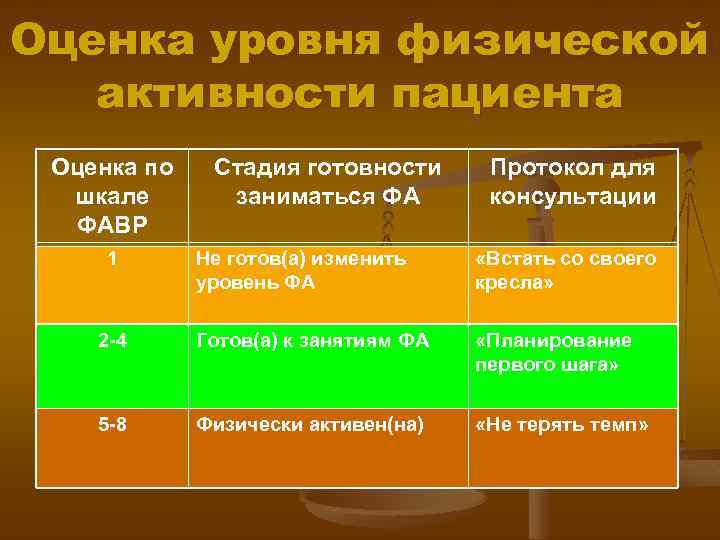 Оценка уровня физической активности пациента

| Оценка по шкале ФАВР | Стадия готовности заниматься ФА | Протокол для консультации |
|---|---|---|
| 1 | Не готов(а) изменить уровень ФА | «Встать со своего кресла» |
| 2-4 | Готов(а) к занятиям ФА | «Планирование первого шага» |
| 5-8 | Физически активен(на) | «Не терять темп» |